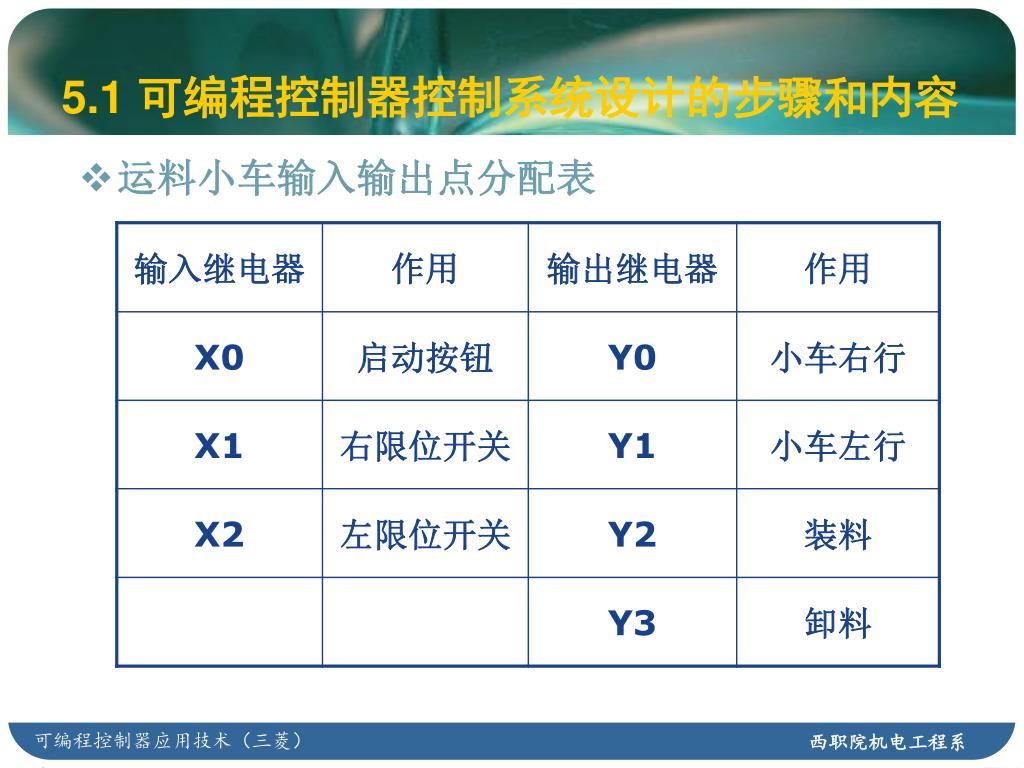 5.1 可编程控制器控制系统设计的步骤和内容

❖运料小车输入输出点分配表

| 输入继电器 | 作用 | 输出继电器 | 作用 |
|---|---|---|---|
| X0 | 启动按钮 | Y0 | 小车右行 |
| X1 | 右限位开关 | Y1 | 小车左行 |
| X2 | 左限位开关 | Y2 | 装料 |
| | | Y3 | 卸料 |

可编程控制器应用技术（三菱）

西职院机电工程系